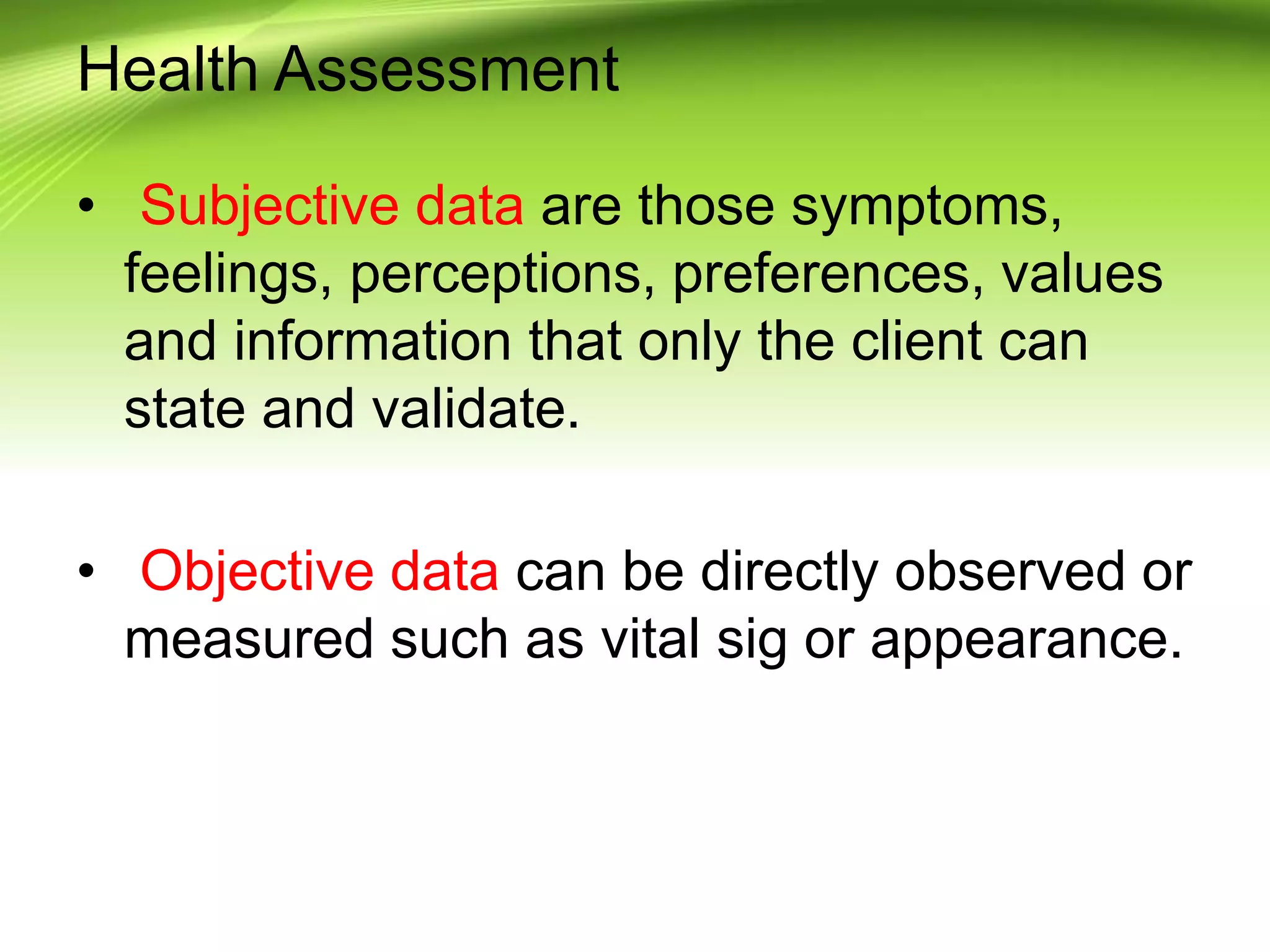 Health Assessment

• Subjective data are those symptoms, feelings, perceptions, preferences, values and information that only the client can state and validate.

• Objective data can be directly observed or measured such as vital sig or appearance.